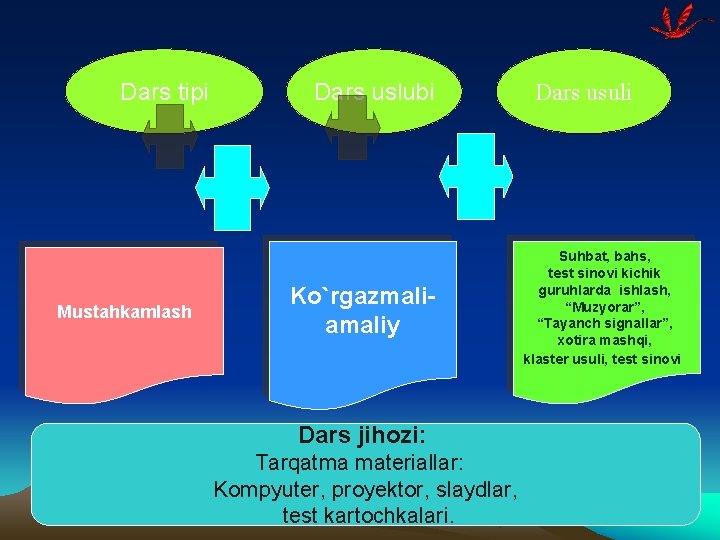 Dars tipi

Dars uslubi

Dars usuli

Mustahkamlash

Ko`rgazmali-amaliy

Suhbat, bahs, test sinovi kichik guruhlarda ishlash, “Muzyorar”, “Tayanch signallar”, xotira mashqi, klaster usuli, test sinovi

Dars jihozi:
Tarqatma materiallar:
Kompyuter, proyektor, slaydlar, test kartochkalari.